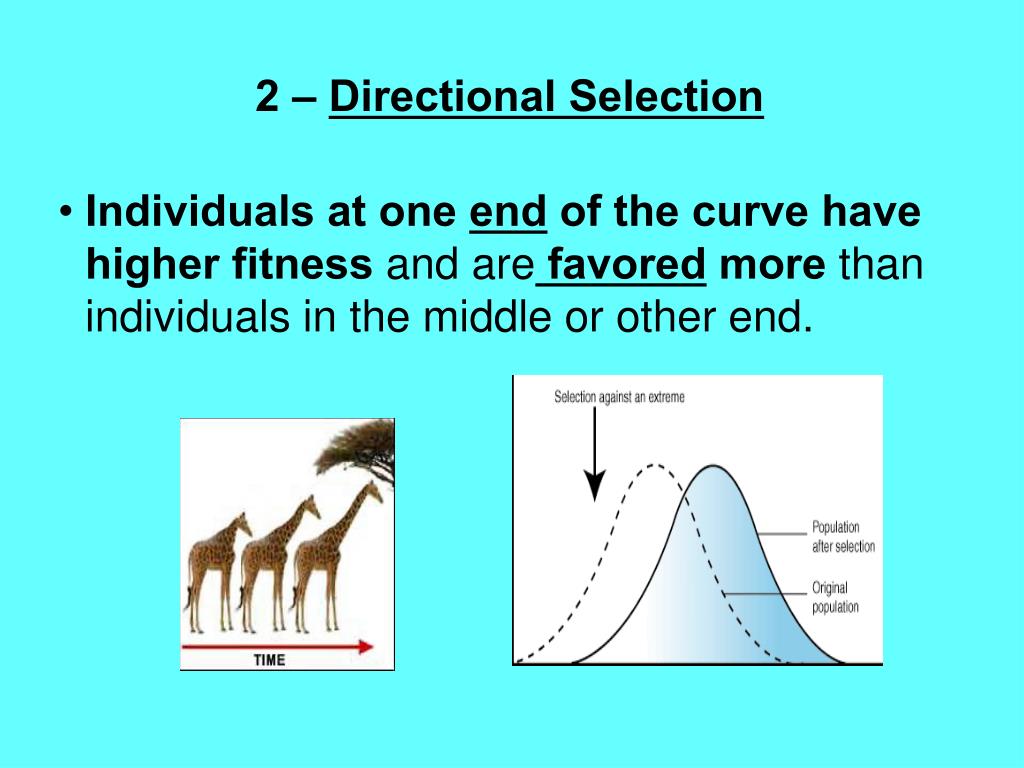 2 – Directional Selection

• Individuals at one end of the curve have higher fitness and are favored more than individuals in the middle or other end.

TIME

Selection against an extreme

Population after selection

Original population